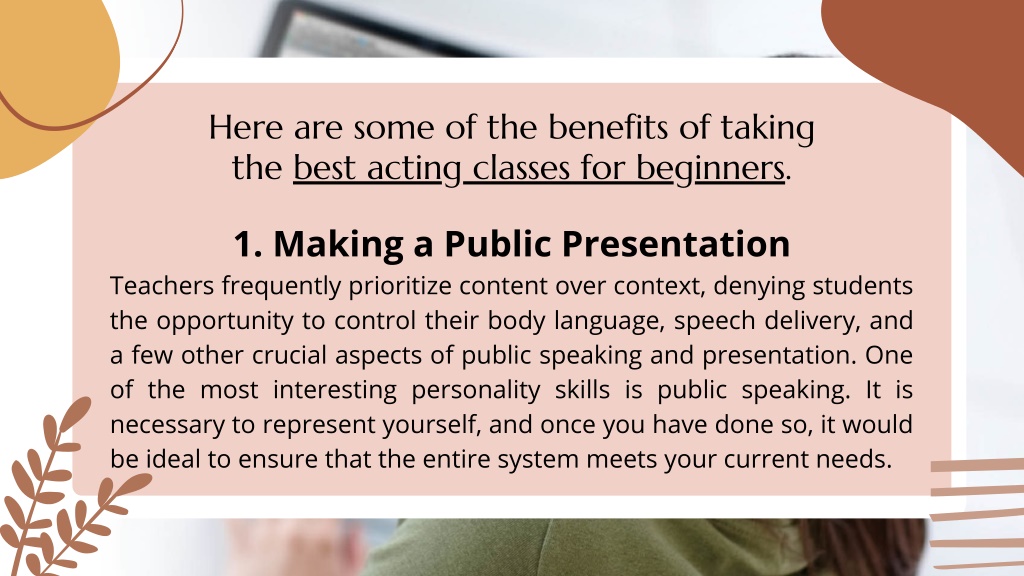 Here are some of the benefits of taking the best acting classes for beginners.

1. Making a Public Presentation

Teachers frequently prioritize content over context, denying students the opportunity to control their body language, speech delivery, and a few other crucial aspects of public speaking and presentation. One of the most interesting personality skills is public speaking. It is necessary to represent yourself, and once you have done so, it would be ideal to ensure that the entire system meets your current needs.